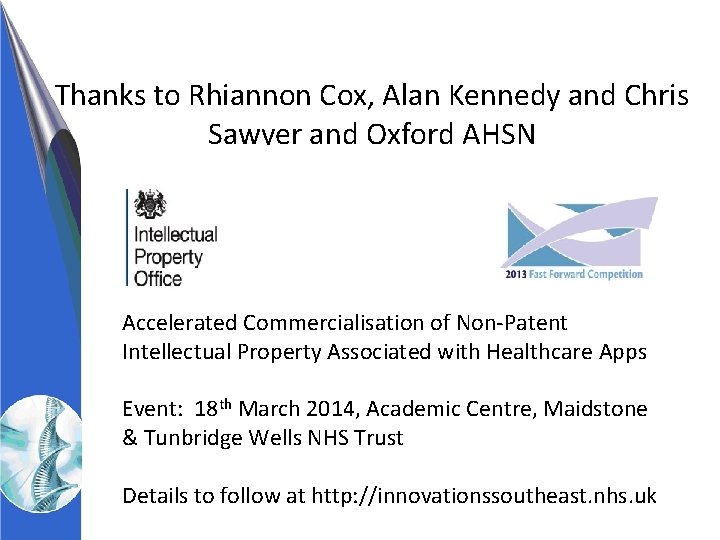 Thanks to Rhiannon Cox, Alan Kennedy and Chris Sawver and Oxford AHSN

Intellectual Property Office

2013 Fast Forward Competition

Accelerated Commercialisation of Non-Patent Intellectual Property Associated with Healthcare Apps

Event: 18$^{th}$ March 2014, Academic Centre, Maidstone & Tunbridge Wells NHS Trust

Details to follow at http://innovationssoutheast.nhs.uk